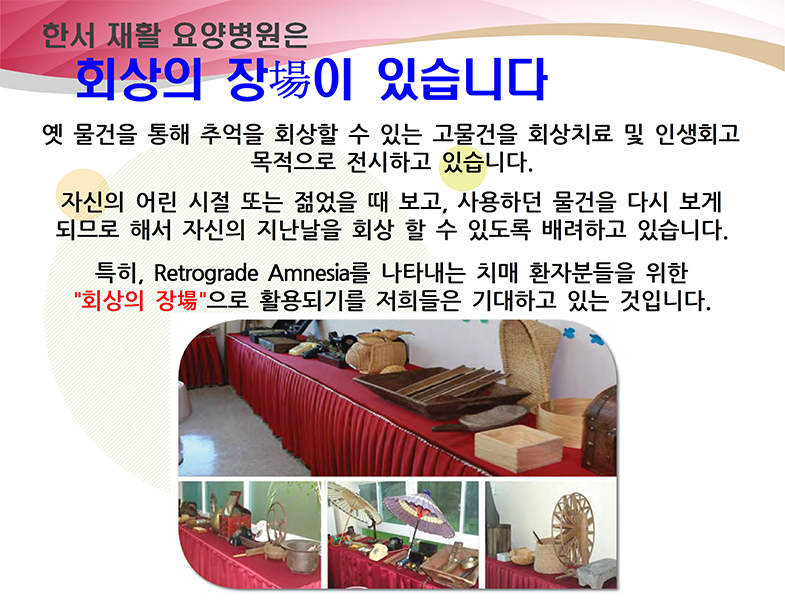 한서 재활 요양병원은
회상의 장場이 있습니다

옛 물건을 통해 추억을 회상할 수 있는 고물건을 회상치료 및 인생회고 목적으로 전시하고 있습니다.

자신의 어린 시절 또는 젊었을 때 보고, 사용하던 물건을 다시 보게 되므로 해서 자신의 지난날을 회상 할 수 있도록 배려하고 있습니다.

특히, Retrograde Amnesia를 나타내는 치매 환자분들을 위한 "회상의 장場"으로 활용되기를 저희들은 기대하고 있는 것입니다.